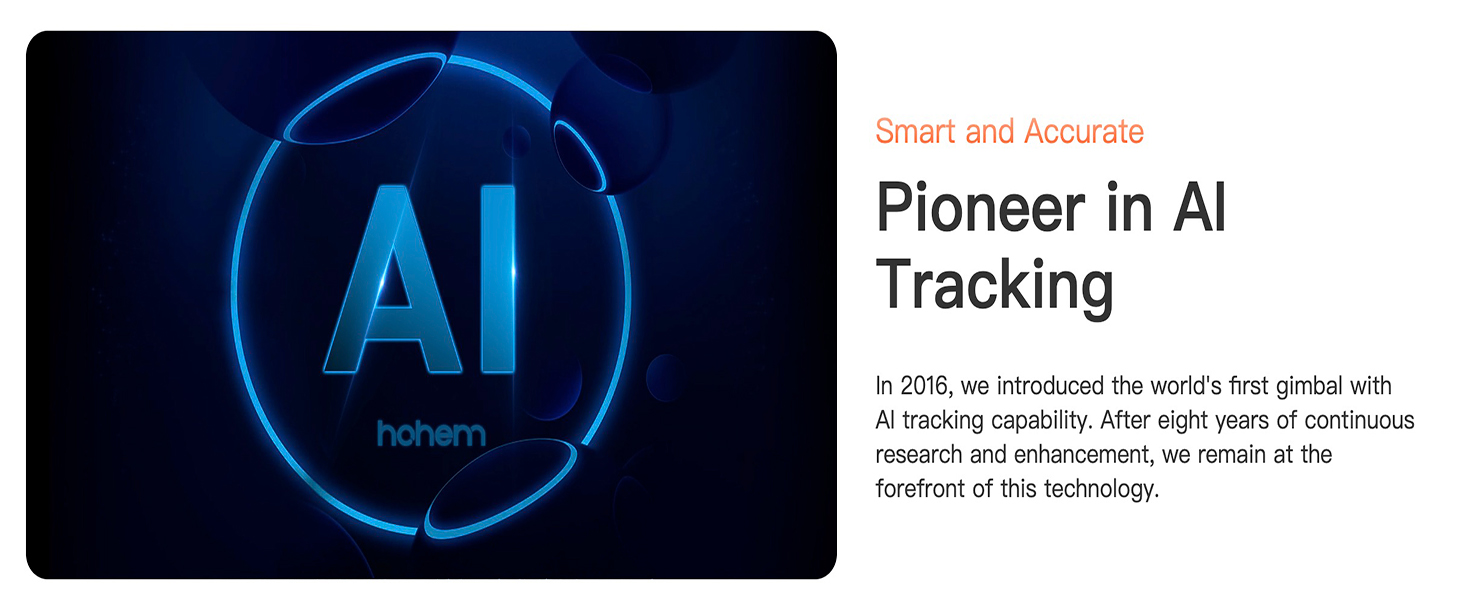 AI

hohem

Smart and Accurate

Pioneer in AI Tracking

In 2016, we introduced the world's first gimbal with AI tracking capability. After eight years of continuous research and enhancement, we remain at the forefront of this technology.